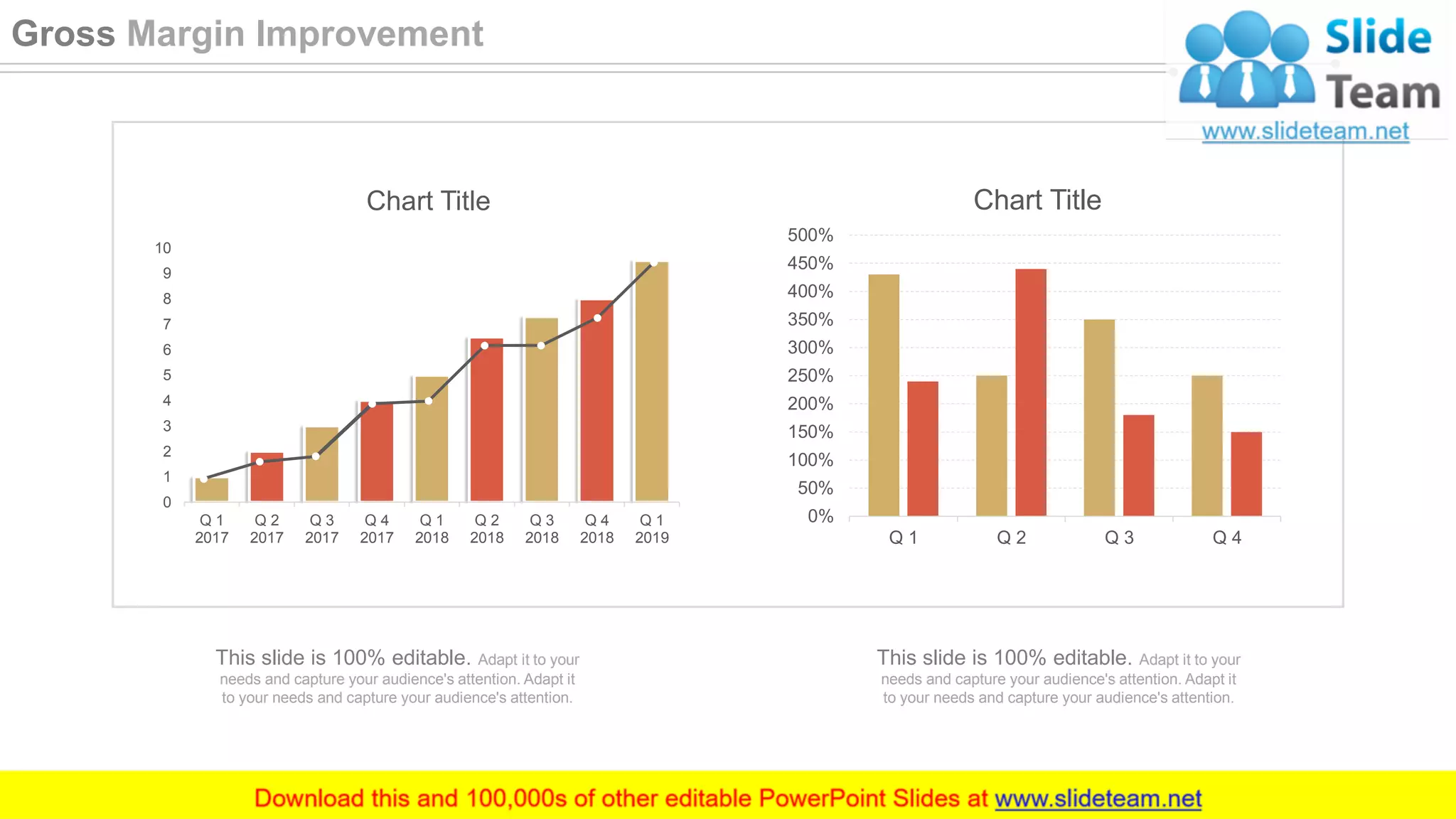 Gross Margin Improvement

Slide Team
www.slideteam.net

Chart Title

10
9
8
7
6
5
4
3
2
1
0

Q 1 2017
Q 2 2017
Q 3 2017
Q 4 2017
Q 1 2018
Q 2 2018
Q 3 2018
Q 4 2018
Q 1 2019

Chart Title

500%
450%
400%
350%
300%
250%
200%
150%
100%
50%
0%

Q 1
Q 2
Q 3
Q 4

This slide is 100% editable. Adapt it to your needs and capture your audience's attention. Adapt it to your needs and capture your audience's attention.

This slide is 100% editable. Adapt it to your needs and capture your audience's attention. Adapt it to your needs and capture your audience's attention.

Download this and 100,000s of other editable PowerPoint Slides at www.slideteam.net